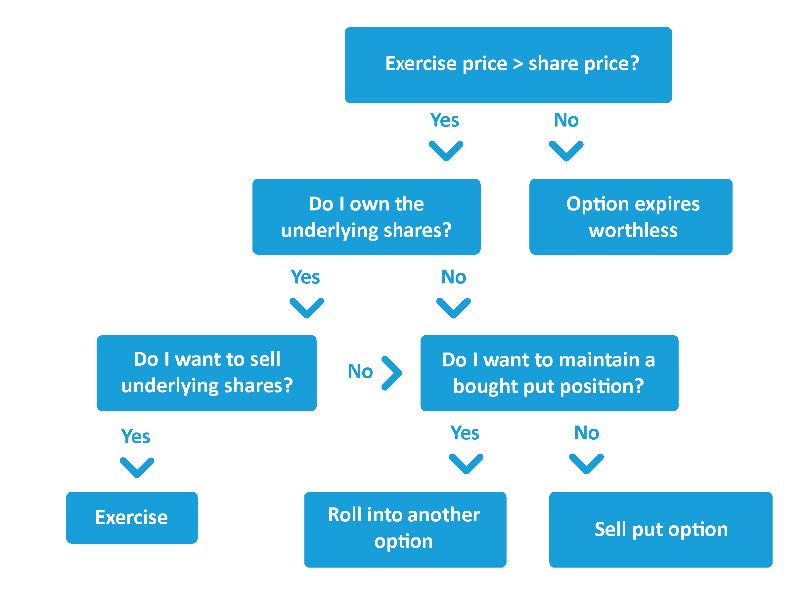 Exercise price > share price?

Yes

No

Do I own the underlying shares?

Option expires worthless

Yes

No

Do I want to sell underlying shares?

No

Do I want to maintain a bought put position?

Yes

Yes

No

Exercise

Roll into another option

Sell put option